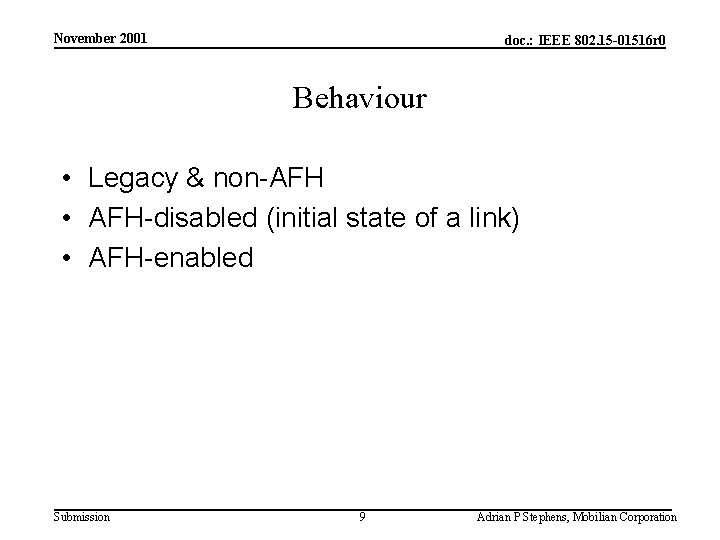 November 2001

doc.: IEEE 802.15-01516r0

Behaviour

• Legacy & non-AFH
• AFH-disabled (initial state of a link)
• AFH-enabled

Submission

9

Adrian P Stephens, Mobilian Corporation